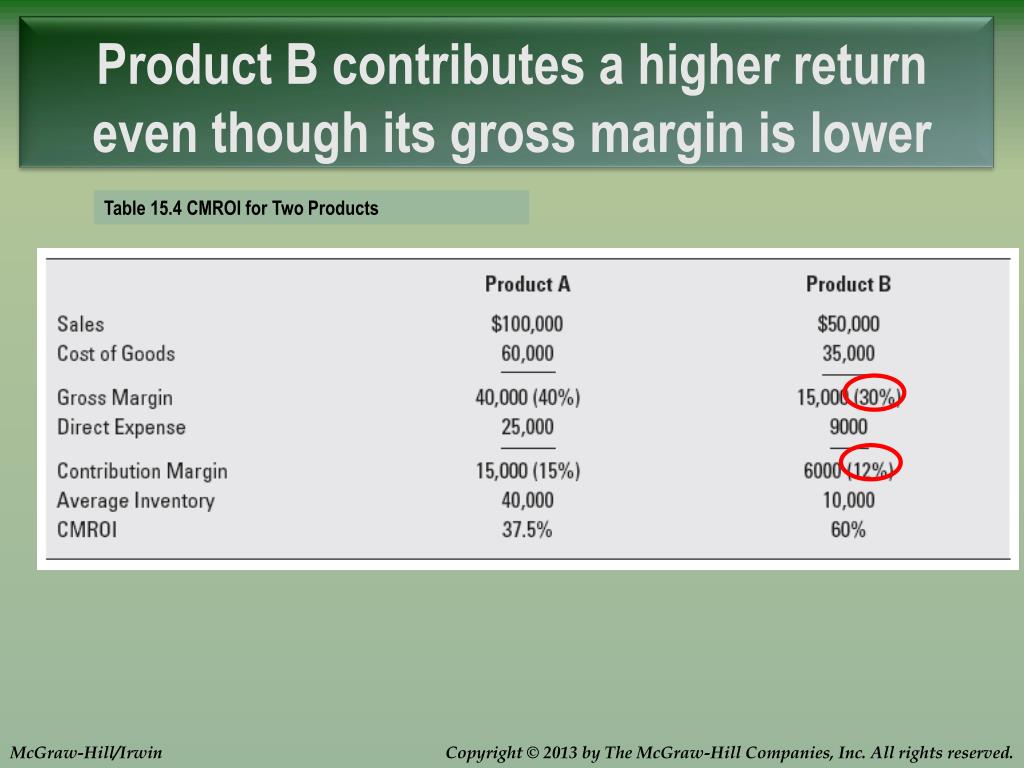 Product B contributes a higher return even though its gross margin is lower

Table 15.4 CMROI for Two Products

| | Product A | Product B |
|---|---|---|
| Sales | $100,000 | $50,000 |
| Cost of Goods | 60,000 | 35,000 |
| Gross Margin | 40,000 (40%) | 15,000 (30%) |
| Direct Expense | 25,000 | 9000 |
| Contribution Margin | 15,000 (15%) | 6000 (12%) |
| Average Inventory | 40,000 | 10,000 |
| CMROI | 37.5% | 60% |

McGraw-Hill/Irwin

Copyright © 2013 by The McGraw-Hill Companies, Inc. All rights reserved.